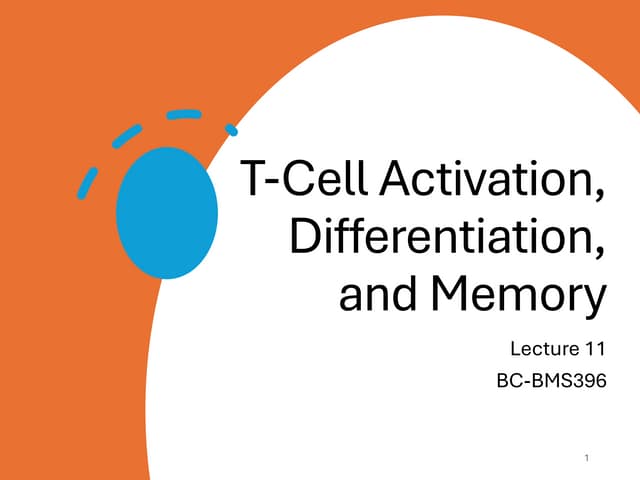 T-Cell Activation, Differentiation, and Memory

Lecture 11

BC-BMS396

1